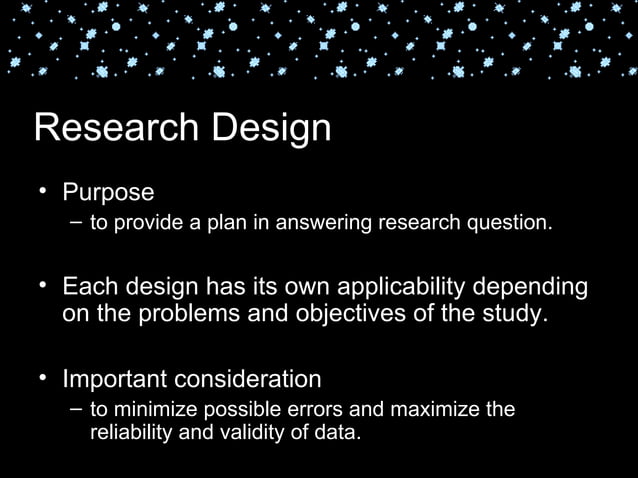 Research Design

• Purpose
– to provide a plan in answering research question.

• Each design has its own applicability depending on the problems and objectives of the study.

• Important consideration
– to minimize possible errors and maximize the reliability and validity of data.